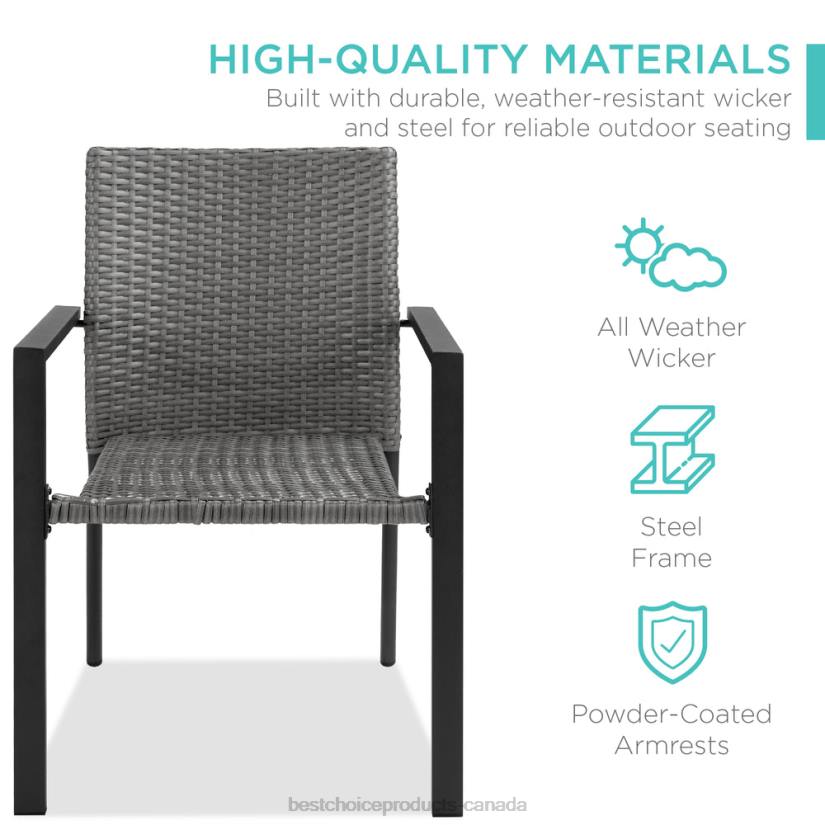 HIGH-QUALITY MATERIALS
Built with durable, weather-resistant wicker and steel for reliable outdoor seating

All Weather Wicker

Steel Frame

Powder-Coated Armrests

bestchoiceproducts-canada